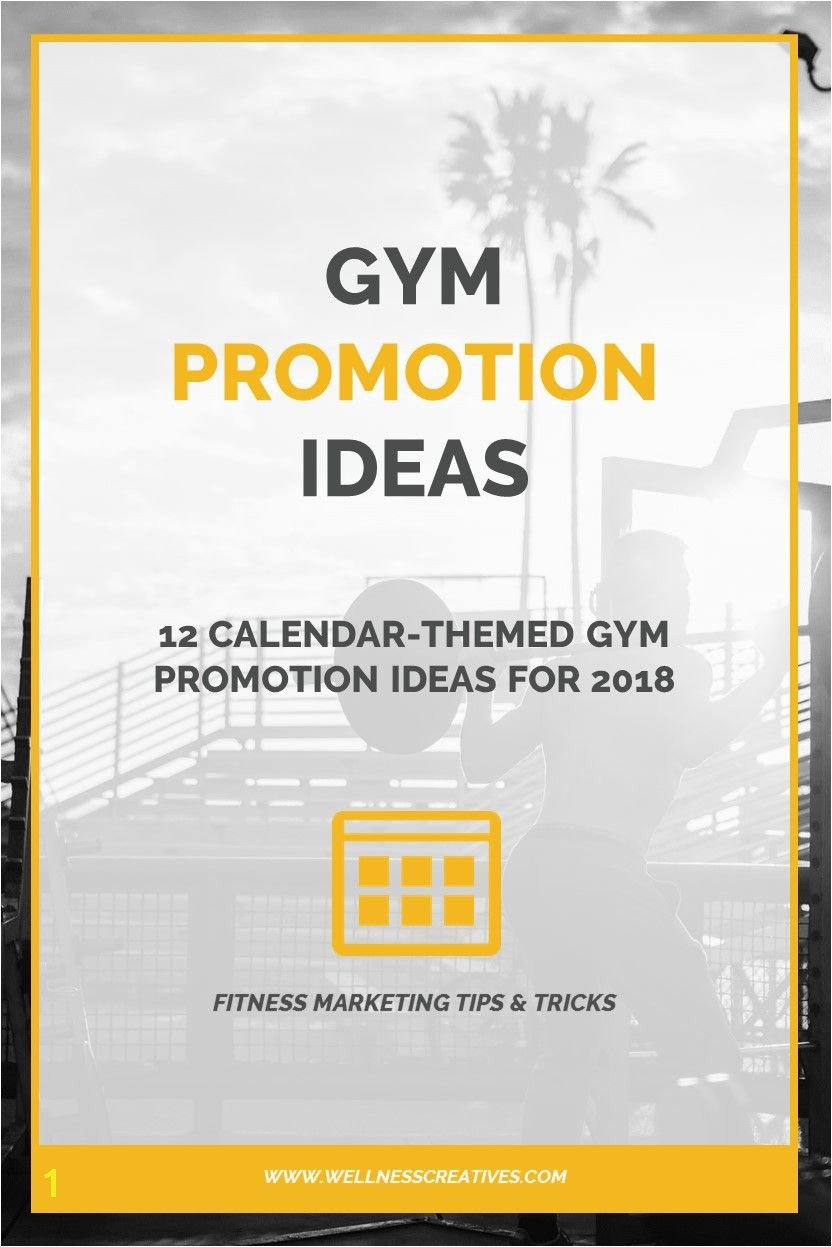 GYM
PROMOTION
IDEAS

12 CALENDAR-THEMED GYM PROMOTION IDEAS FOR 2018

FITNESS MARKETING TIPS & TRICKS

1

WWW.WELLNESSCREATIVES.COM